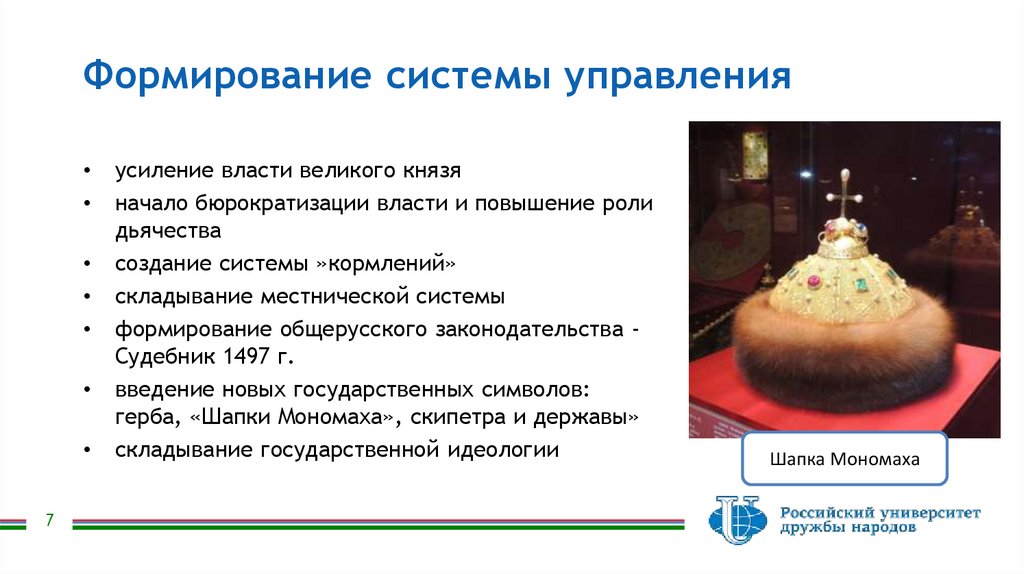 Формирование системы управления

• усиление власти великого князя
• начало бюрократизации власти и повышение роли дьячества
• создание системы »кормлений»
• складывание местнической системы
• формирование общерусского законодательства - Судебник 1497 г.
• введение новых государственных символов: герба, «Шапки Мономаха», скипетра и державы»
• складывание государственной идеологии

Шапка Мономаха

7

Российский университет дружбы народов